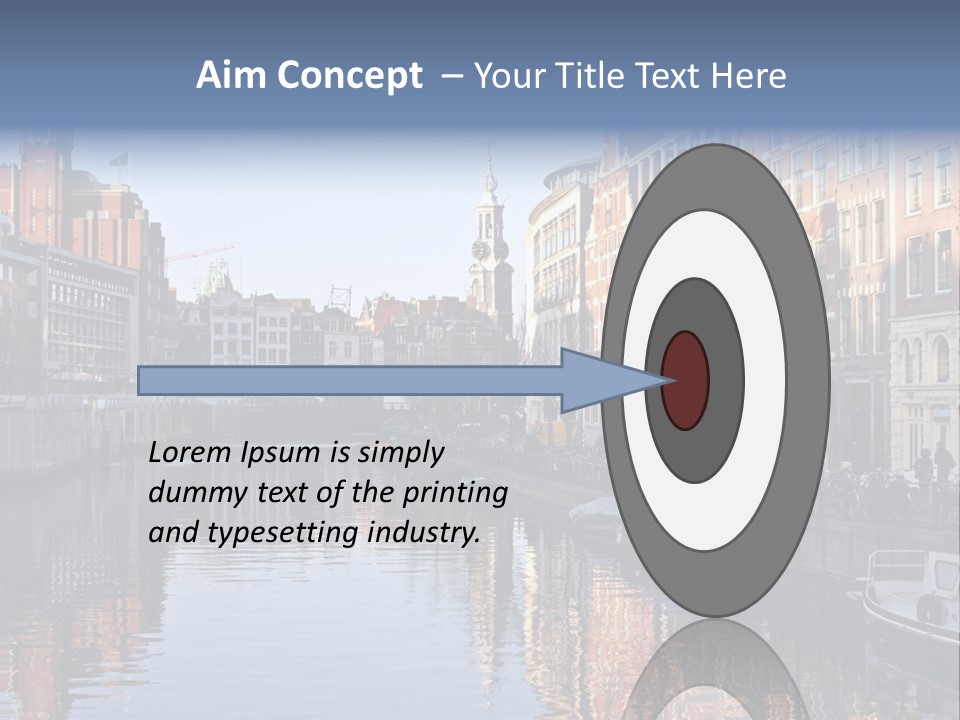 Aim Concept – Your Title Text Here

Lorem Ipsum is simply dummy text of the printing and typesetting industry.